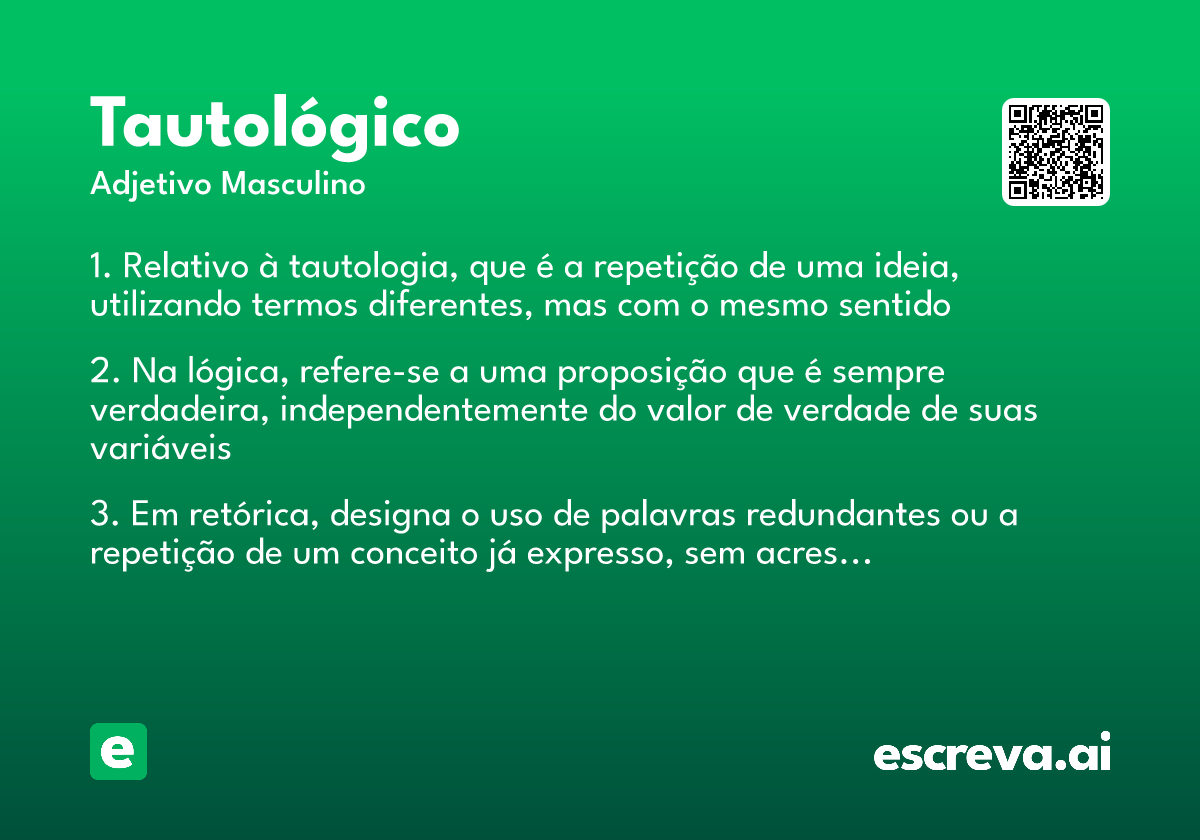 Tautológico
Adjetivo Masculino

1. Relativo à tautologia, que é a repetição de uma ideia, utilizando termos diferentes, mas com o mesmo sentido

2. Na lógica, refere-se a uma proposição que é sempre verdadeira, independentemente do valor de verdade de suas variáveis

3. Em retórica, designa o uso de palavras redundantes ou a repetição de um conceito já expresso, sem acres...

e

escreva.ai